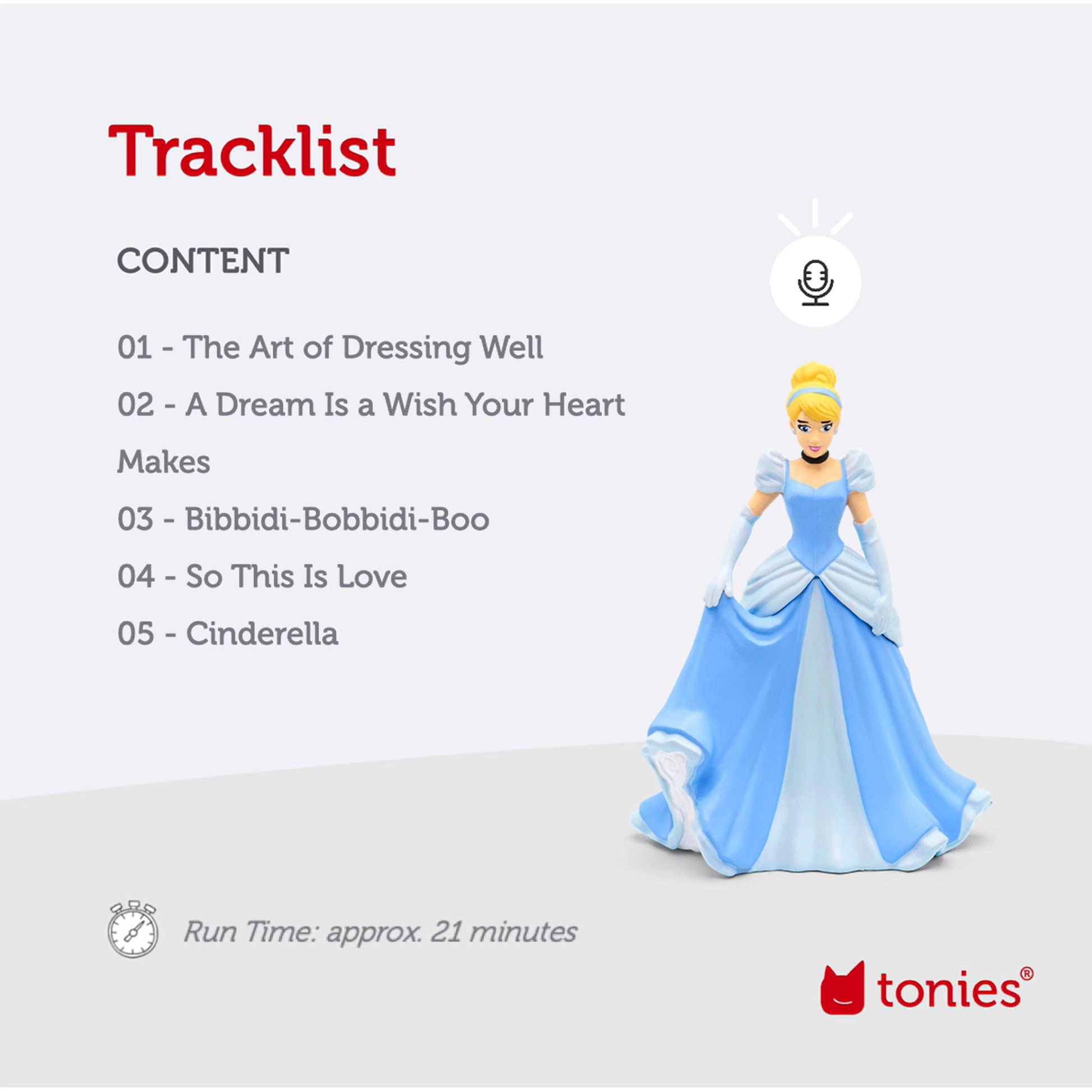 Tracklist

CONTENT

01 - The Art of Dressing Well

02 - A Dream Is a Wish Your Heart Makes

03 - Bibbidi-Bobbidi-Boo

04 - So This Is Love

05 - Cinderella

Run Time: approx. 21 minutes

tonies®